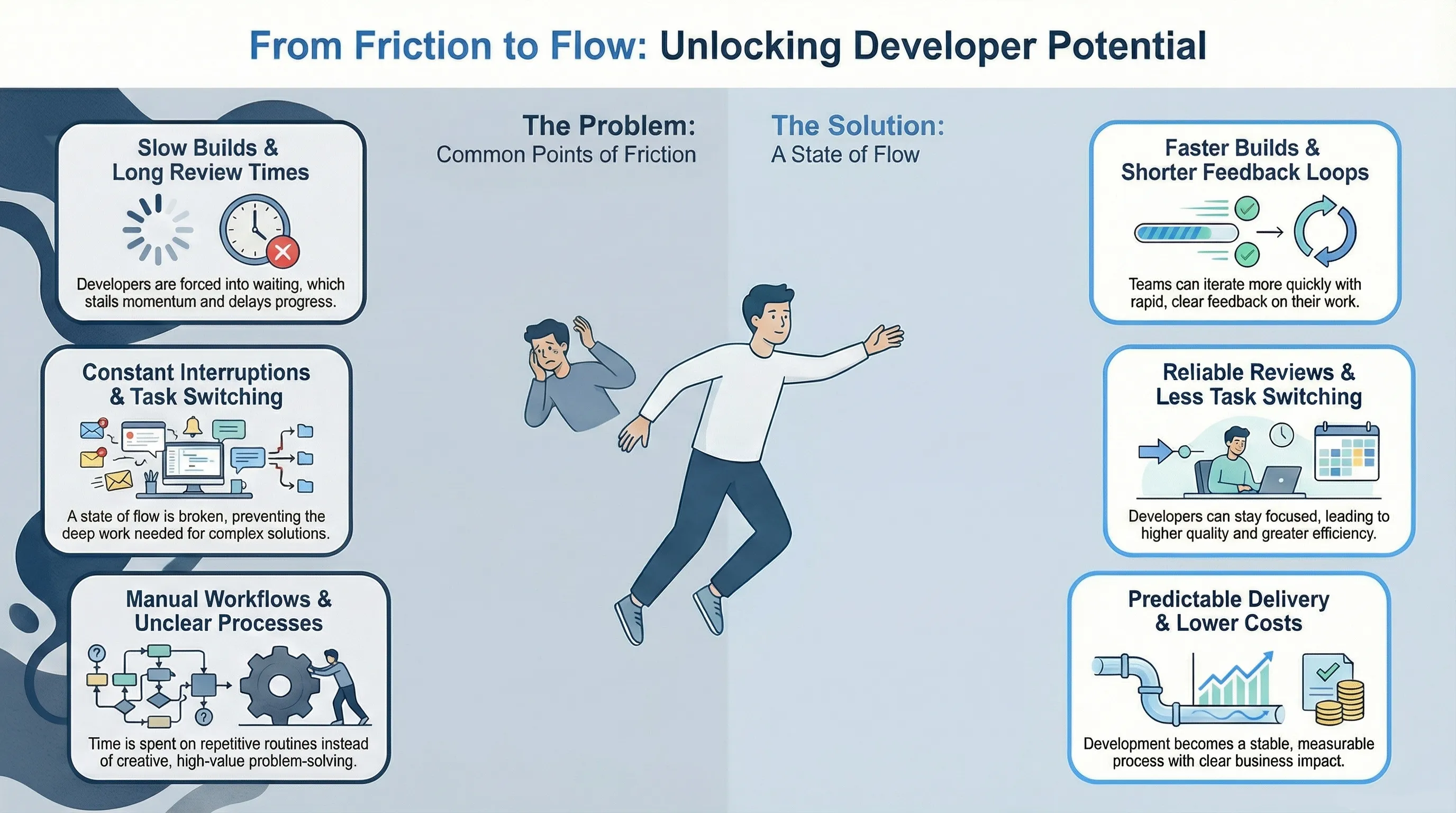 From Friction to Flow: Unlocking Developer Potential

The Problem:
Common Points of Friction

Slow Builds & Long Review Times

Developers are forced into waiting, which stalls momentum and delays progress.

Constant Interruptions & Task Switching

A state of flow is broken, preventing the deep work needed for complex solutions.

Manual Workflows & Unclear Processes

Time is spent on repetitive routines instead of creative, high-value problem-solving.

The Solution:
A State of Flow

Faster Builds & Shorter Feedback Loops

Teams can iterate more quickly with rapid, clear feedback on their work.

Reliable Reviews & Less Task Switching

Developers can stay focused, leading to higher quality and greater efficiency.

Predictable Delivery & Lower Costs

Development becomes a stable, measurable process with clear business impact.